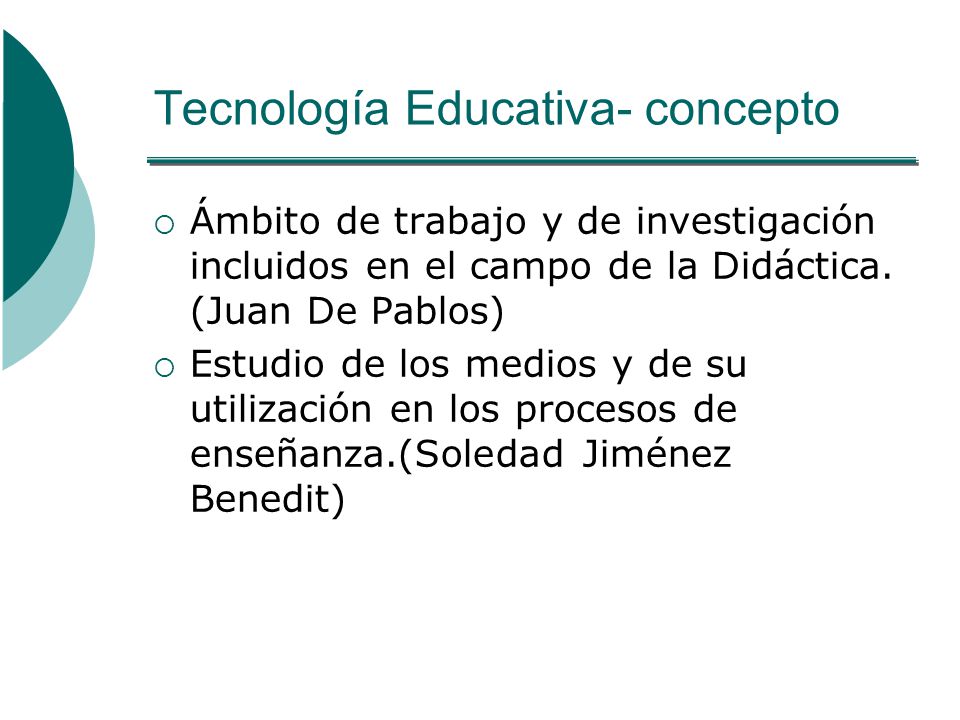 Tecnología Educativa- concepto

○ Ámbito de trabajo y de investigación incluidos en el campo de la Didáctica. (Juan De Pablos)

○ Estudio de los medios y de su utilización en los procesos de enseñanza.(Soledad Jiménez Benedit)